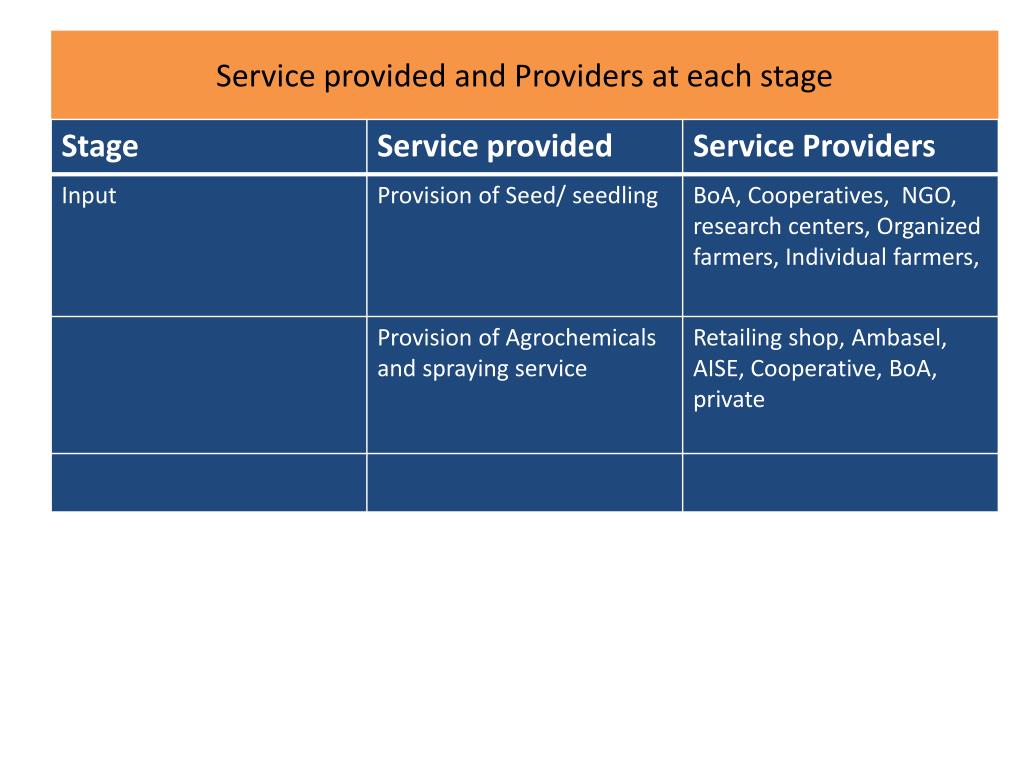 Service provided and Providers at each stage

| Stage | Service provided | Service Providers |
|---|---|---|
| Input | Provision of Seed/ seedling | BoA, Cooperatives, NGO, research centers, Organized farmers, Individual farmers, |
| | Provision of Agrochemicals and spraying service | Retailing shop, Ambasel, AISE, Cooperative, BoA, private |
| | | |